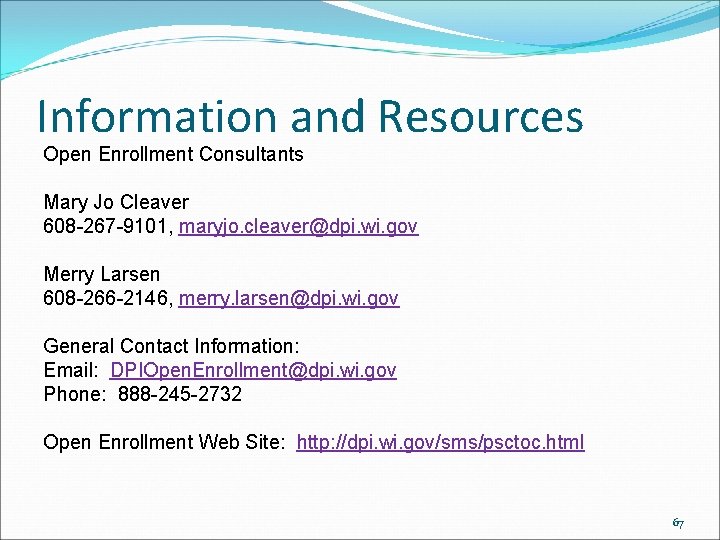 Information and Resources

Open Enrollment Consultants

Mary Jo Cleaver
608-267-9101, maryjo.cleaver@dpi.wi.gov

Merry Larsen
608-266-2146, merry.larsen@dpi.wi.gov

General Contact Information:
Email: DPIOpenEnrollment@dpi.wi.gov
Phone: 888-245-2732

Open Enrollment Web Site: http://dpi.wi.gov/sms/psctoc.html

67